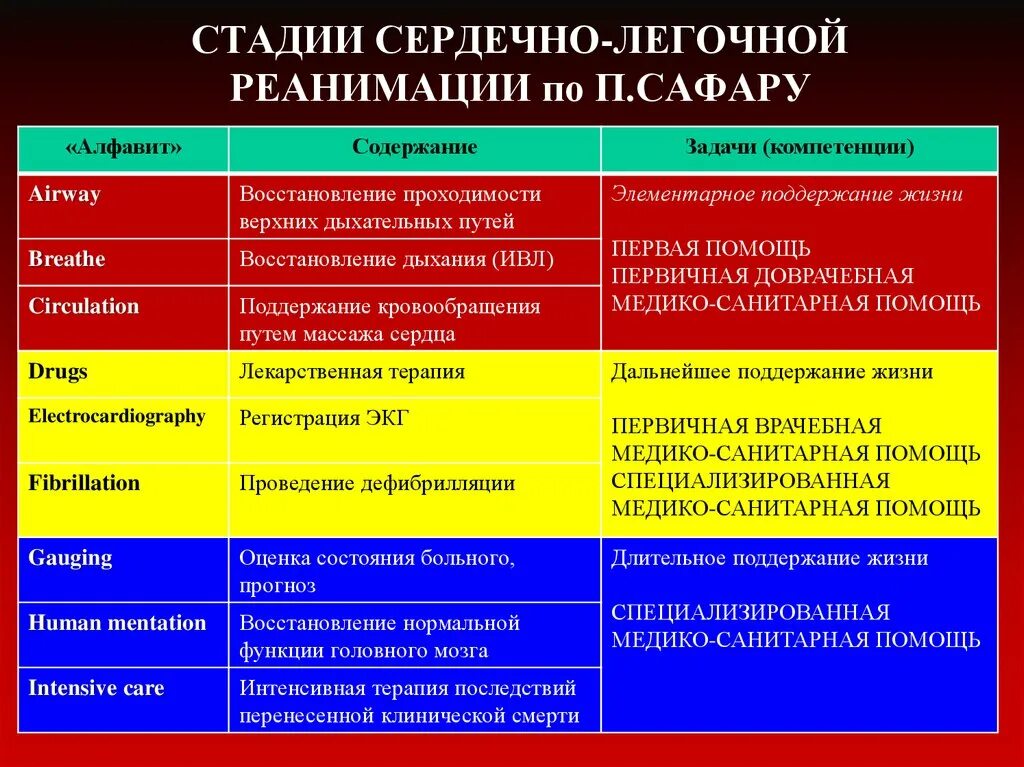 СТАДИИ СЕРДЕЧНО-ЛЕГОЧНОЙ РЕАНИМАЦИИ по П.САФАРУ

| «Алфавит» | Содержание | Задачи (компетенции) |
|---|---|---|
| Airway | Восстановление проходимости верхних дыхательных путей | Элементарное поддержание жизни ПЕРВАЯ ПОМОЩЬ ПЕРВИЧНАЯ ДОВРАЧЕБНАЯ МЕДИКО-САНИТАРНАЯ ПОМОЩЬ |
| Breathe | Восстановление дыхания (ИВЛ) | |
| Circulation | Поддержание кровообращения путем массажа сердца | |
| Drugs | Лекарственная терапия | Дальнейшее поддержание жизни ПЕРВИЧНАЯ ВРАЧЕБНАЯ МЕДИКО-САНИТАРНАЯ ПОМОЩЬ СПЕЦИАЛИЗИРОВАННАЯ МЕДИКО-САНИТАРНАЯ ПОМОЩЬ |
| Electrocardiography | Регистрация ЭКГ | |
| Fibrillation | Проведение дефибрилляции | |
| Gauging | Оценка состояния больного, прогноз | Длительное поддержание жизни СПЕЦИАЛИЗИРОВАННАЯ МЕДИКО-САНИТАРНАЯ ПОМОЩЬ |
| Human mentation | Восстановление нормальной функции головного мозга | |
| Intensive care | Интенсивная терапия последствий перенесенной клинической смерти | |